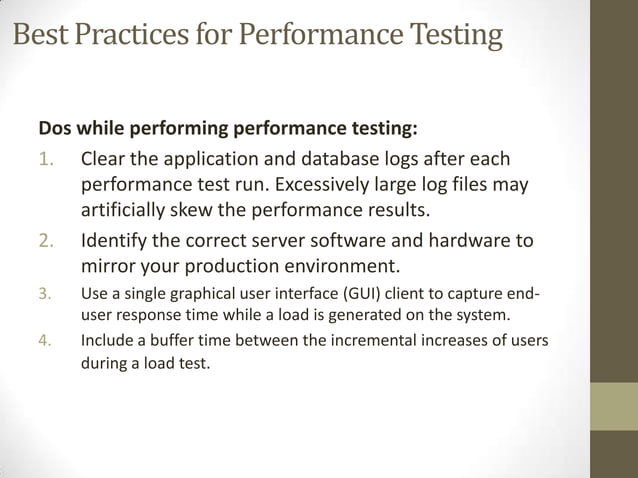 Best Practices for Performance Testing

Dos while performing performance testing:

1. Clear the application and database logs after each performance test run. Excessively large log files may artificially skew the performance results.
2. Identify the correct server software and hardware to mirror your production environment.
3. Use a single graphical user interface (GUI) client to capture end-user response time while a load is generated on the system.
4. Include a buffer time between the incremental increases of users during a load test.